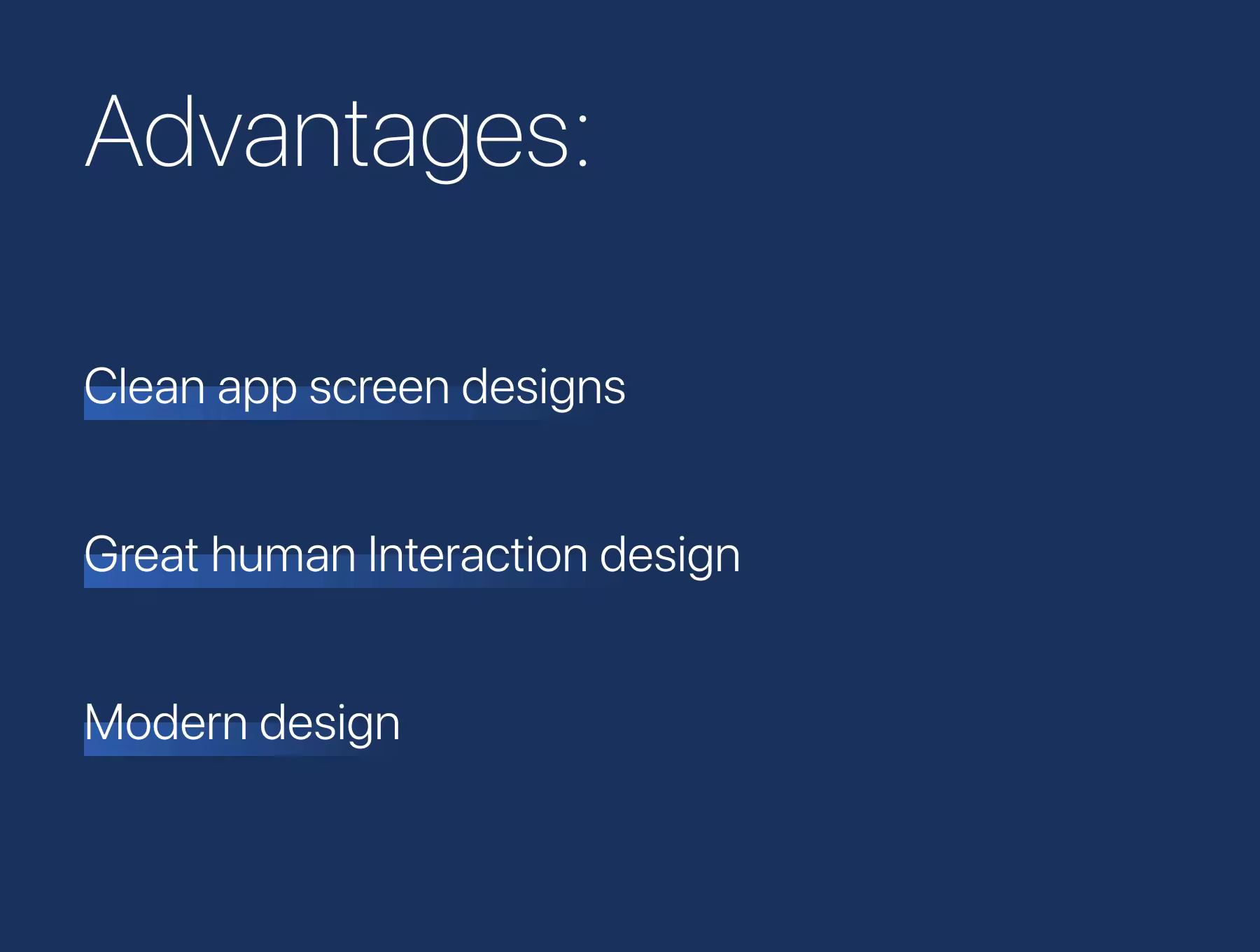 Advantages:

Clean app screen designs

Great human Interaction design

Modern design